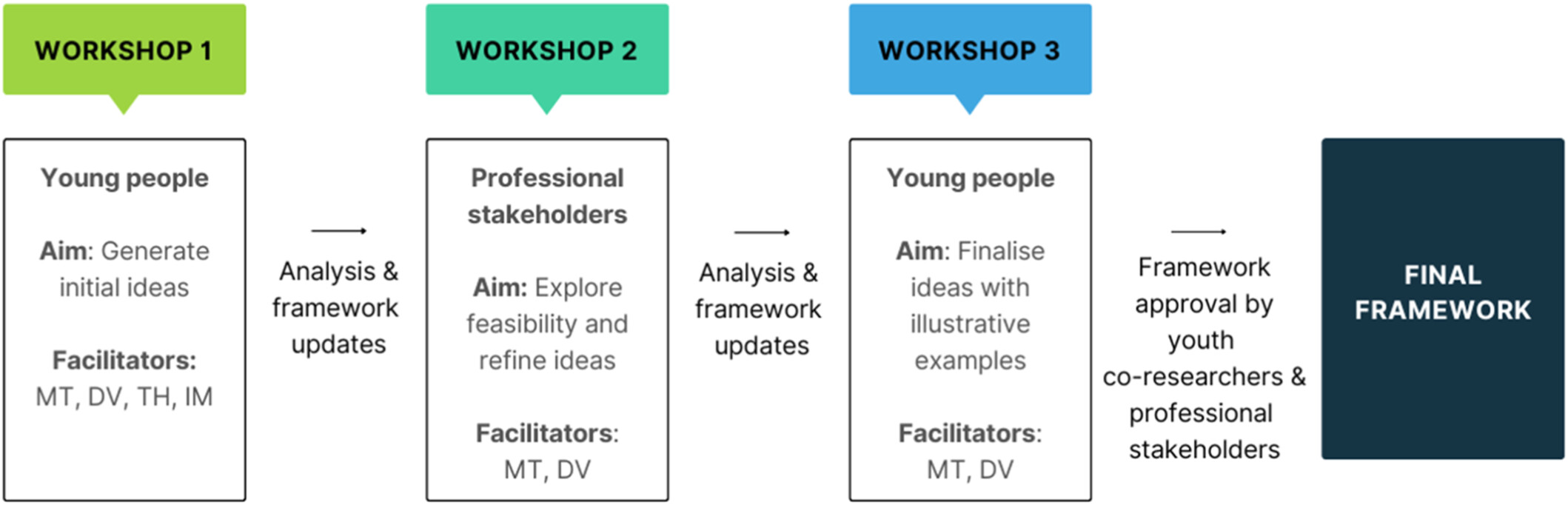 WORKSHOP 1

Young people

Aim: Generate initial ideas

Facilitators: MT, DV, TH, IM

Analysis & framework updates

WORKSHOP 2

Professional stakeholders

Aim: Explore feasibility and refine ideas

Facilitators: MT, DV

Analysis & framework updates

WORKSHOP 3

Young people

Aim: Finalise ideas with illustrative examples

Facilitators: MT, DV

Framework approval by youth co-researchers & professional stakeholders

FINAL FRAMEWORK